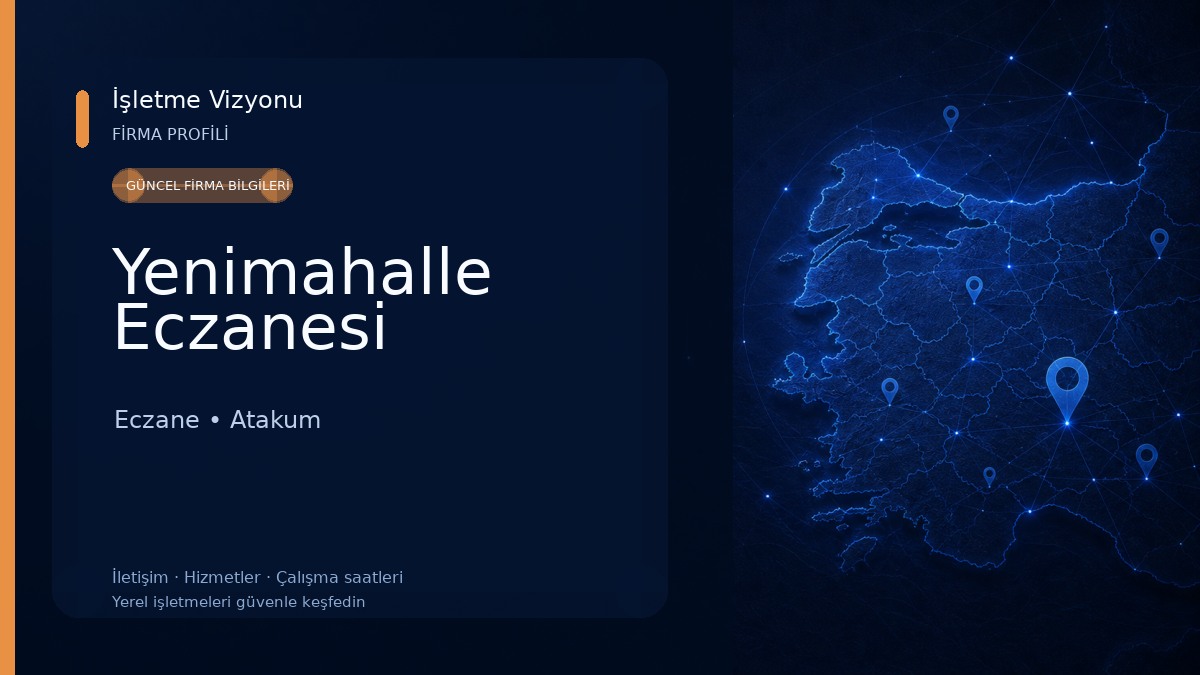 İşletme Vizyonu
FİRMA PROFİLİ

GÜNCEL FİRMA BİLGİLERİ

Yenimahalle Eczanesi

Eczane • Atakum

İletişim · Hizmetler · Çalışma saatleri
Yerel işletmeleri güvenle keşfedin